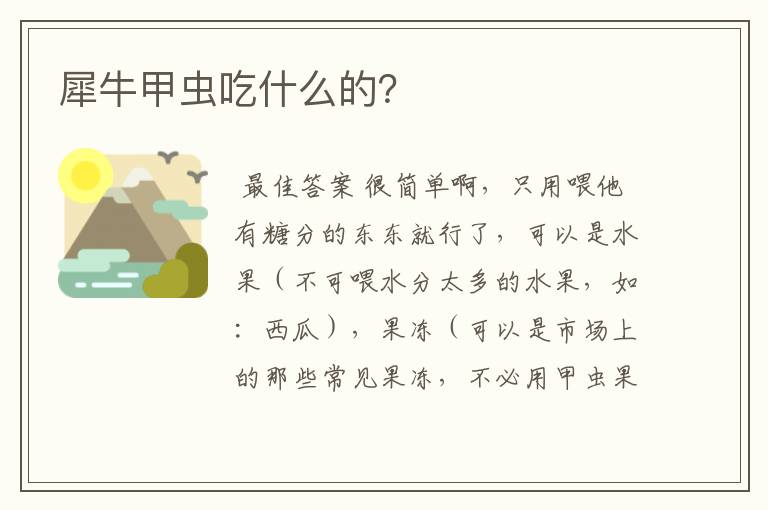 犀牛甲虫吃什么的?

最佳答案 很简单啊，只用喂他有糖分的东东就行了，可以是水果（不可喂水分太多的水果，如：西瓜），果冻（可以是市场上的那些常见果冻，不必用甲虫果